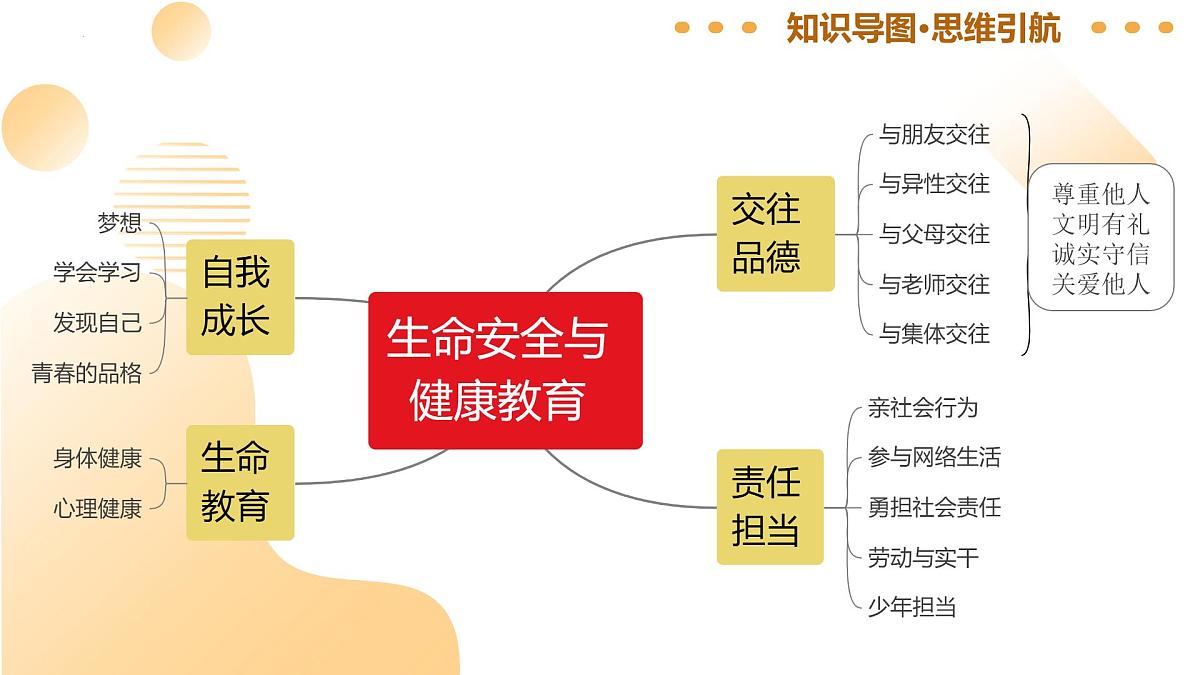 知识导图·思维引航

生命安全与健康教育

自我成长
梦想
学会学习
发现自己
青春的品格

生命教育
身体健康
心理健康

交往品德
与朋友交往
与异性交往
与父母交往
与老师交往
与集体交往

尊重他人
文明有礼
诚实守信
关爱他人

责任担当
亲社会行为
参与网络生活
勇担社会责任
劳动与实干
少年担当